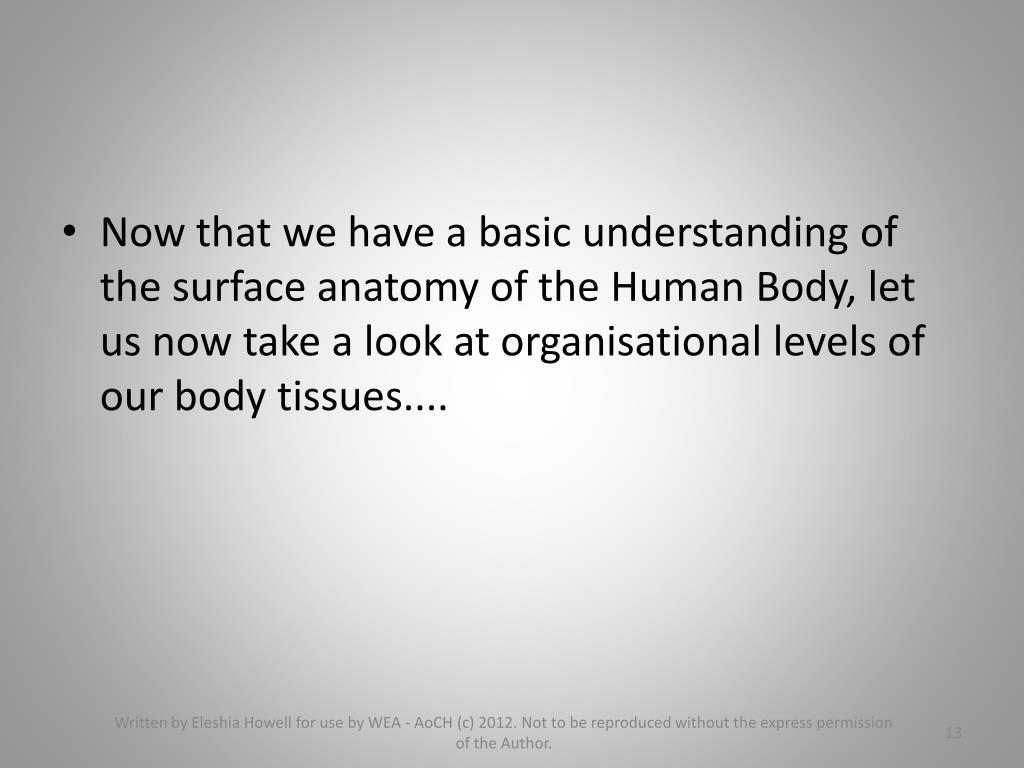 • Now that we have a basic understanding of the surface anatomy of the Human Body, let us now take a look at organisational levels of our body tissues....

Written by Eleshia Howell for use by WEA - AoCH (c) 2012. Not to be reproduced without the express permission of the Author.

13